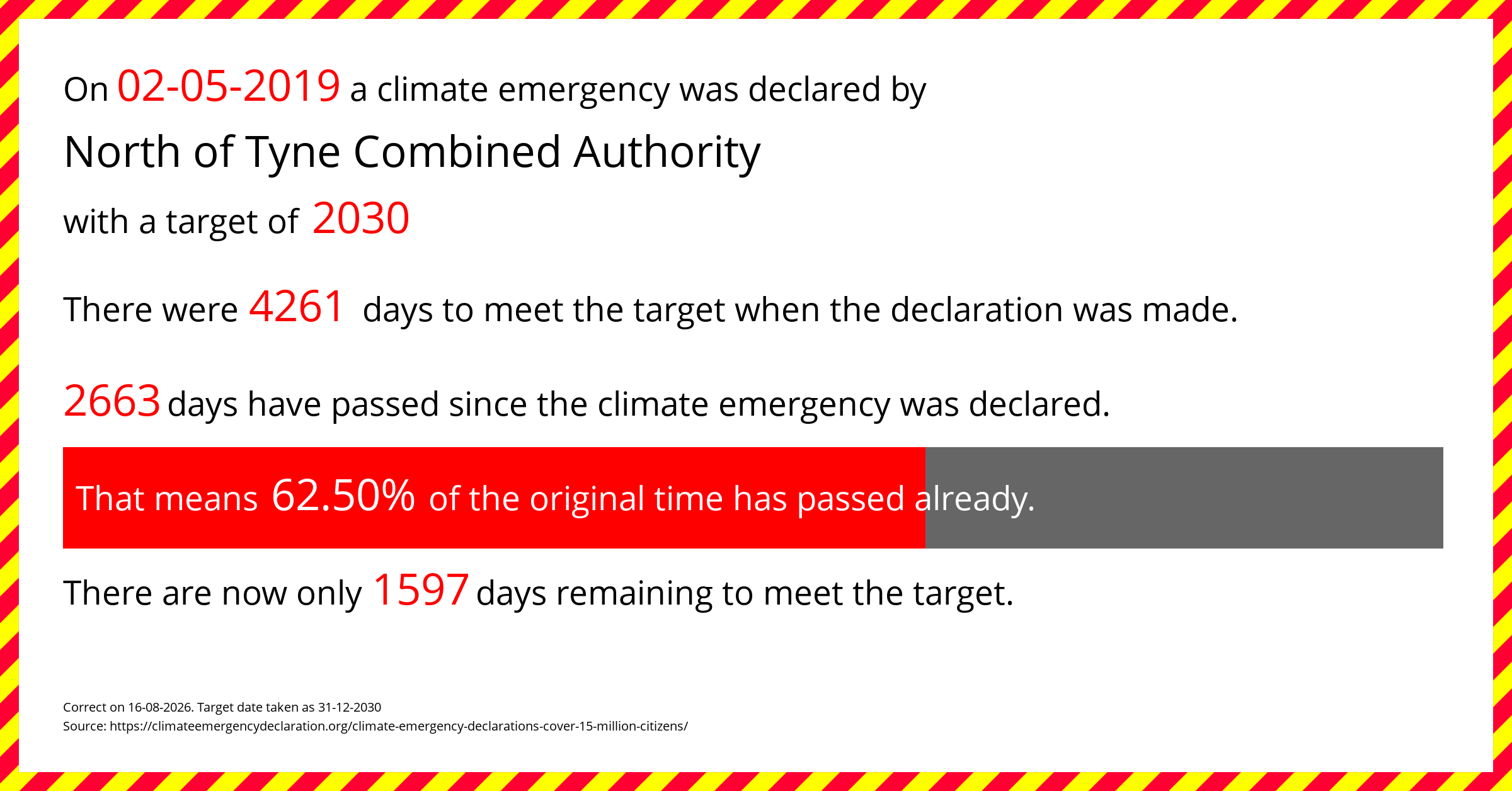 On 02-05-2019 a climate emergency was declared by

North of Tyne Combined Authority

with a target of 2030

There were 4261 days to meet the target when the declaration was made.

2663 days have passed since the climate emergency was declared.

That means 62.50% of the original time has passed already.

There are now only 1597 days remaining to meet the target.

Correct on 16-08-2026. Target date taken as 31-12-2030
Source: https://climateemergencydeclaration.org/climate-emergency-declarations-cover-15-million-citizens/